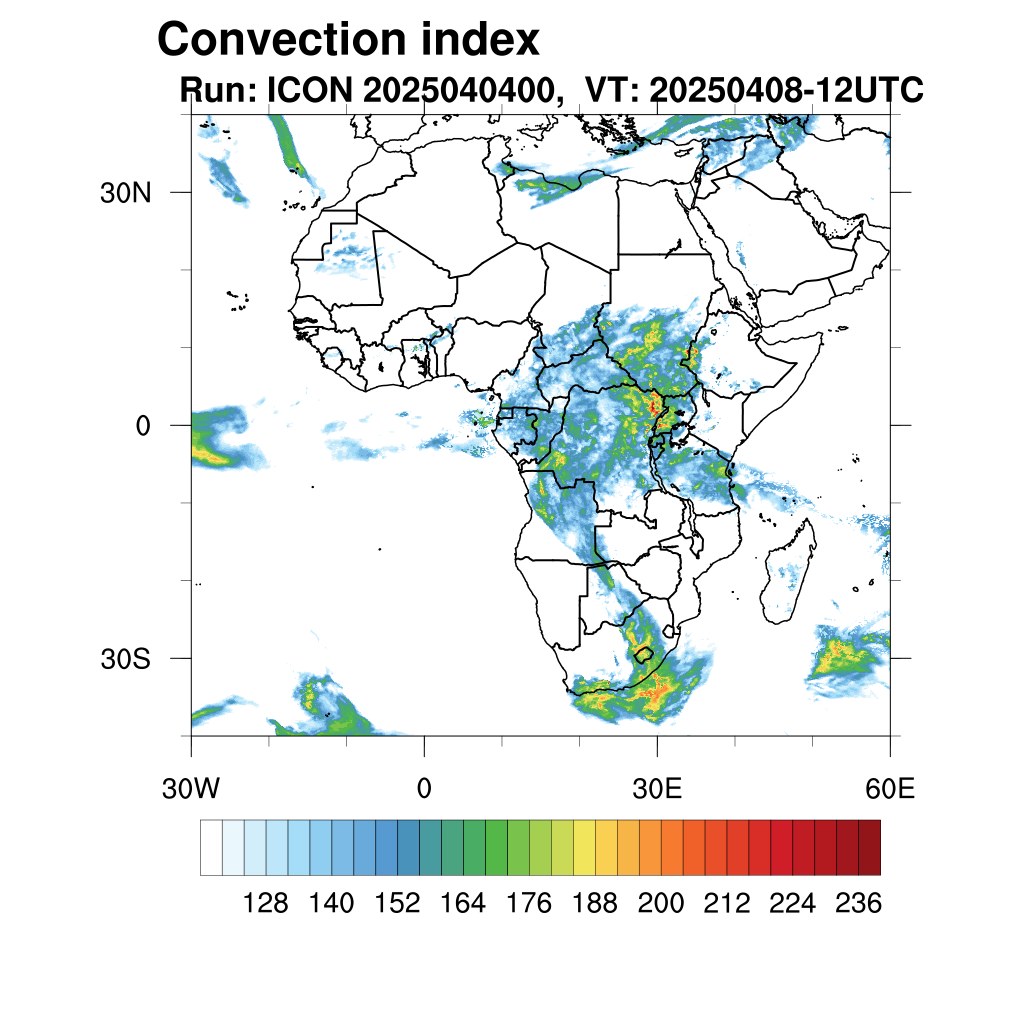 Convection index
Run: ICON 2025040400, VT: 20250408-12UTC

30N
0
30S

30W
0
30E
60E

128 140 152 164 176 188 200 212 224 236